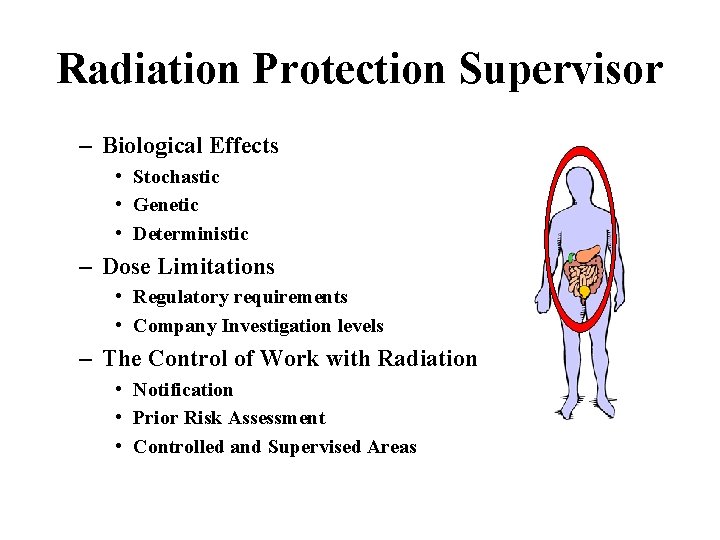 Radiation Protection Supervisor

– Biological Effects
• Stochastic
• Genetic
• Deterministic
– Dose Limitations
• Regulatory requirements
• Company Investigation levels
– The Control of Work with Radiation
• Notification
• Prior Risk Assessment
• Controlled and Supervised Areas